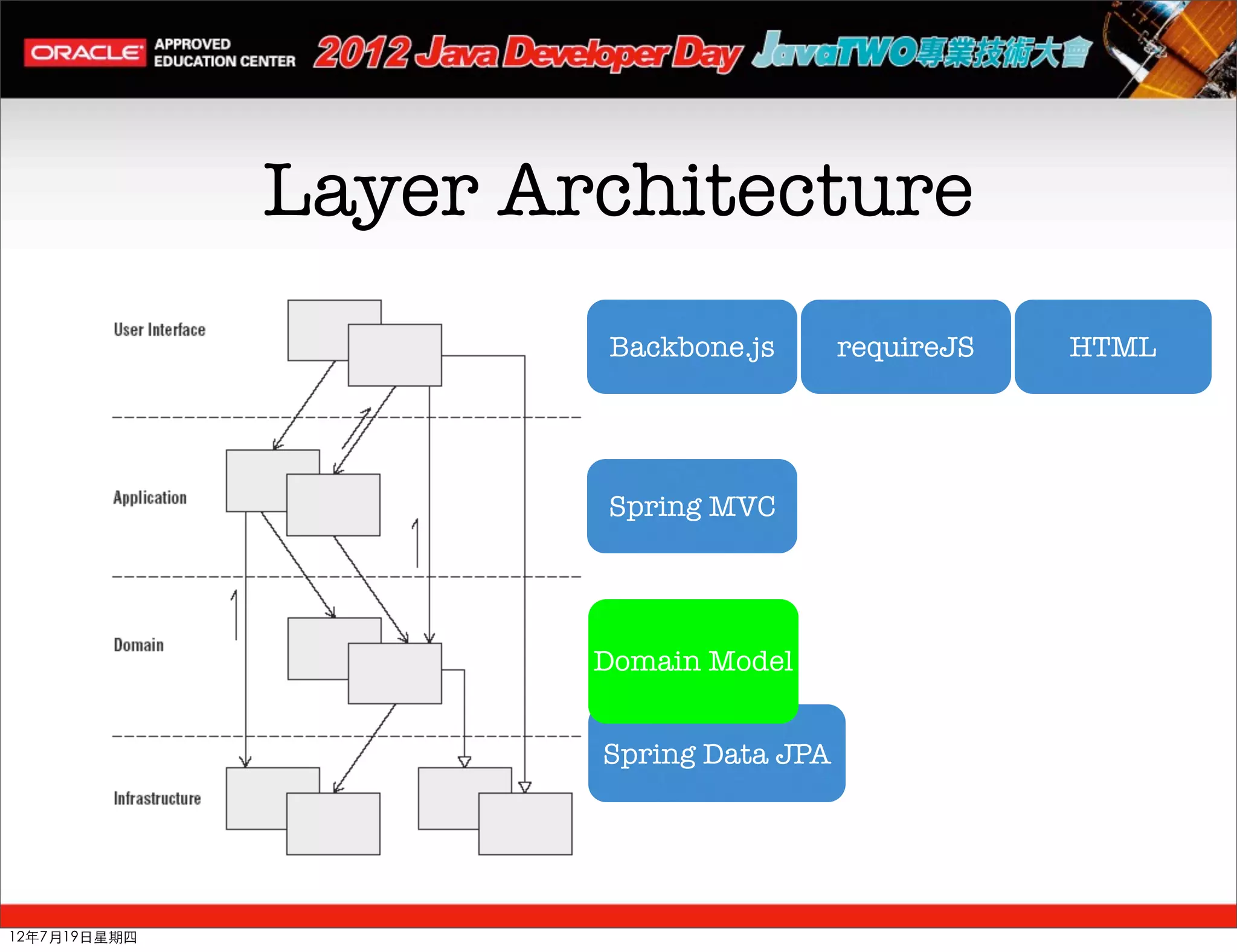 ORACLE APPROVED EDUCATION CENTER 2012 Java Developer Day JavaTWO專業技術大會

Layer Architecture

User Interface

Application

Domain

Infrastructure

Backbone.js

requireJS

HTML

Spring MVC

Domain Model

Spring Data JPA

12年7月19日星期四